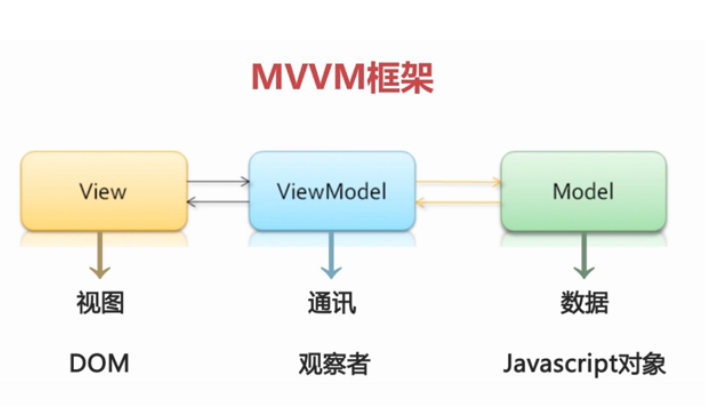 MVVM框架

View

ViewModel

Model

视图

通讯

数据

DOM

观察者

Javascript对象